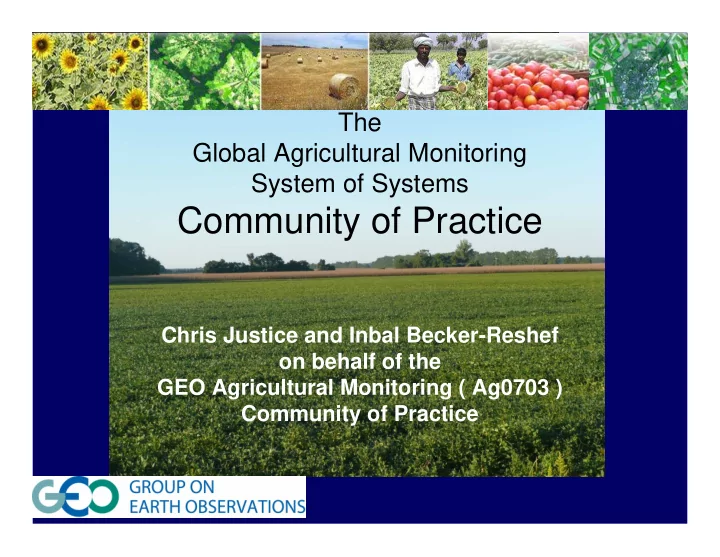 The
Global Agricultural Monitoring
System of Systems
Community of Practice

Chris Justice and Inbal Becker-Reshef
on behalf of the
GEO Agricultural Monitoring ( Ag0703 )
Community of Practice

GEO
GROUP ON
EARTH OBSERVATIONS